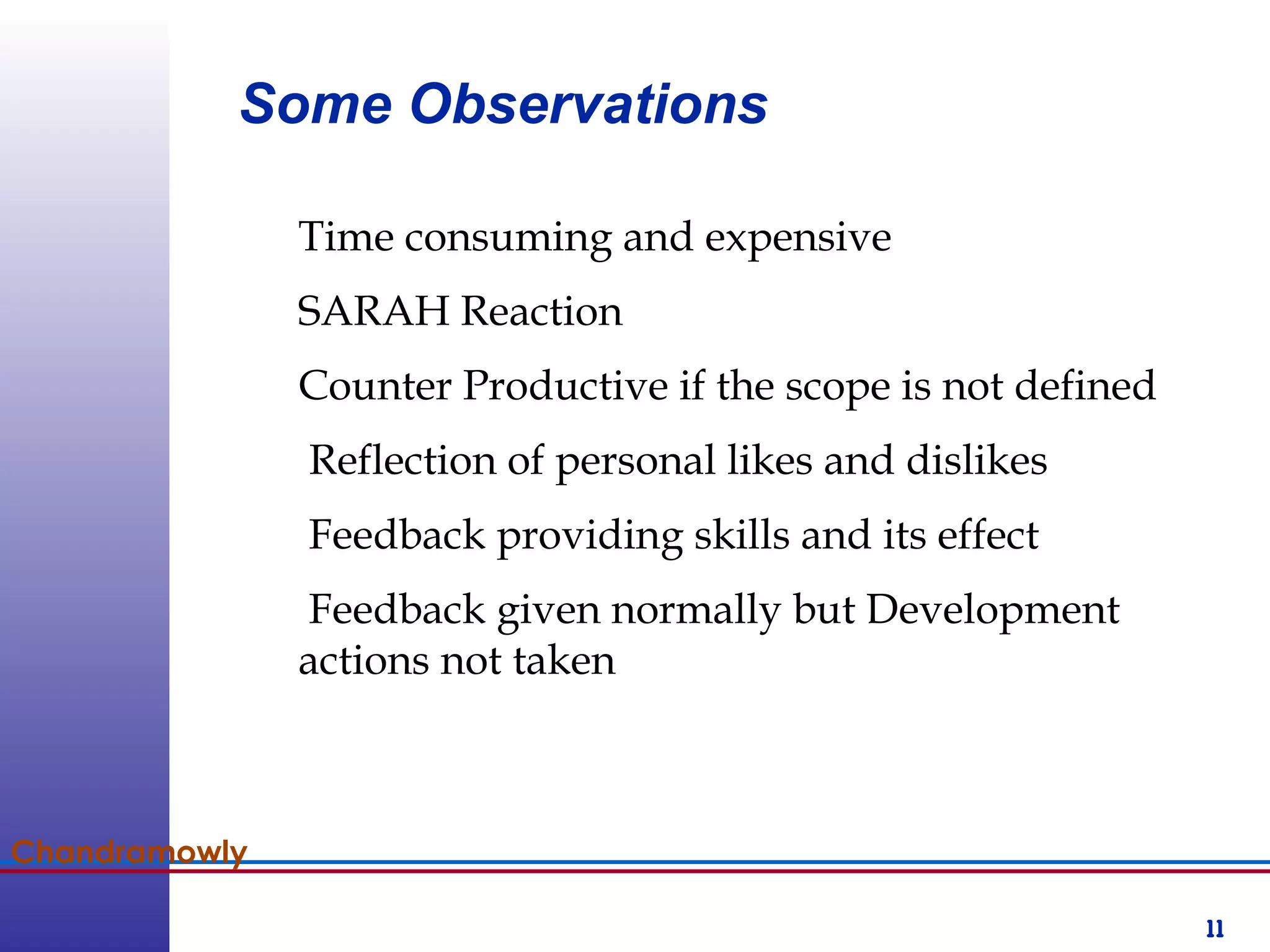 Some Observations

Time consuming and expensive

SARAH Reaction

Counter Productive if the scope is not defined

Reflection of personal likes and dislikes

Feedback providing skills and its effect

Feedback given normally but Development actions not taken

Chandramowly

11